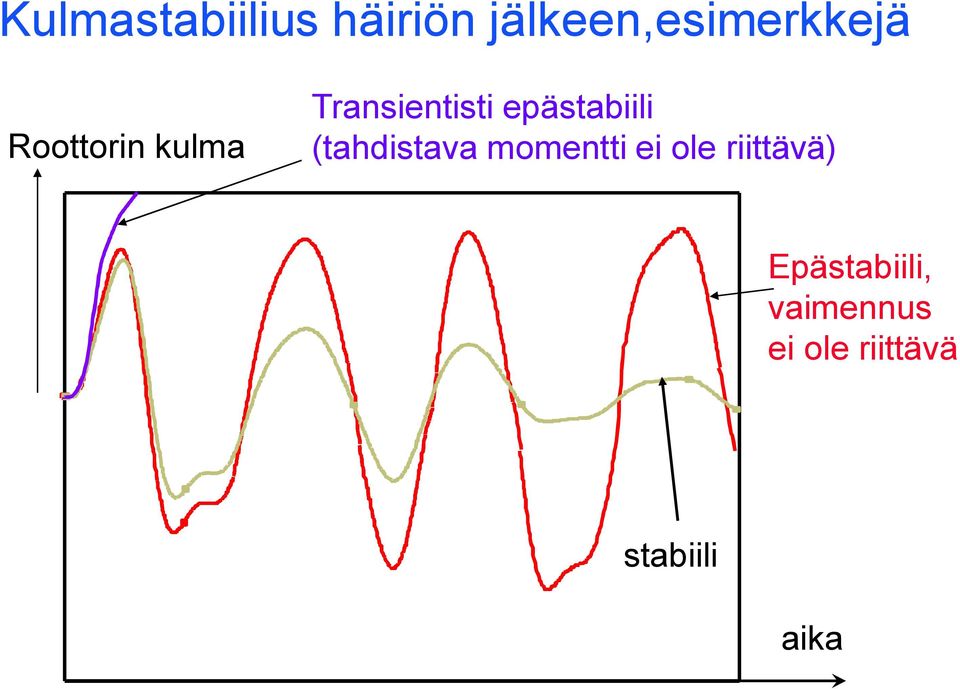 Kulmastabiilius häiriön jälkeen,esimerkkejä

Roottorin kulma

Transientisti epästabiili
(tahdistava momentti ei ole riittävä)

Epästabiili,
vaimennus
ei ole riittävä

stabiili

aika